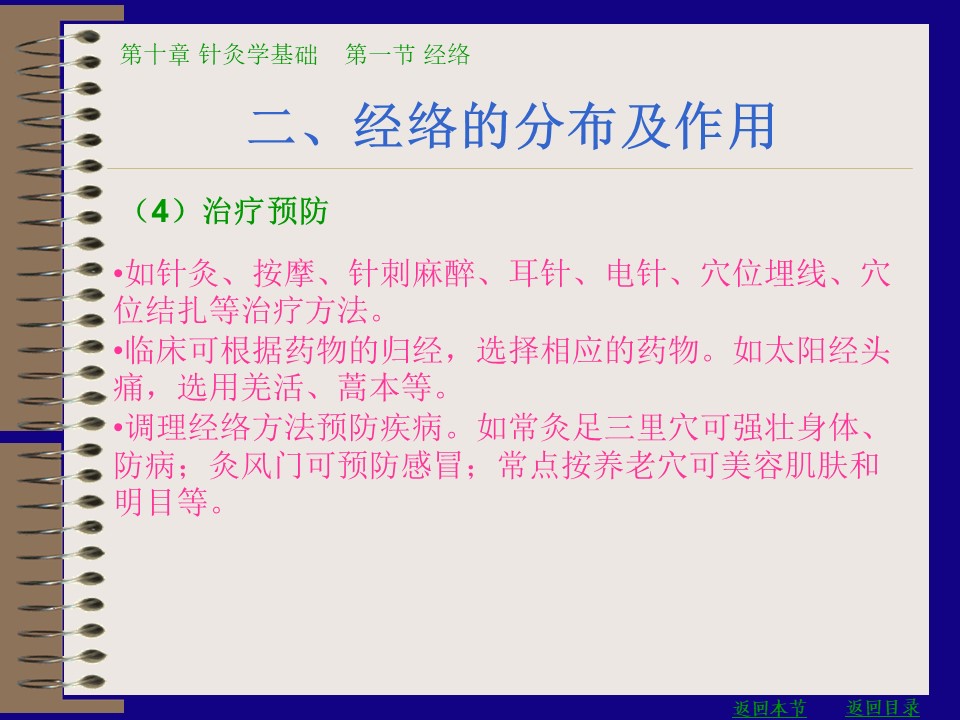 第十章 针灸学基础　第一节 经络

二、经络的分布及作用

（4）治疗预防

•如针灸、按摩、针刺麻醉、耳针、电针、穴位埋线、穴位结扎等治疗方法。
•临床可根据药物的归经，选择相应的药物。如太阳经头痛，选用羌活、蒿本等。
•调理经络方法预防疾病。如常灸足三里穴可强壮身体、防病；灸风门可预防感冒；常点按养老穴可美容肌肤和明目等。

返回本节　返回目录